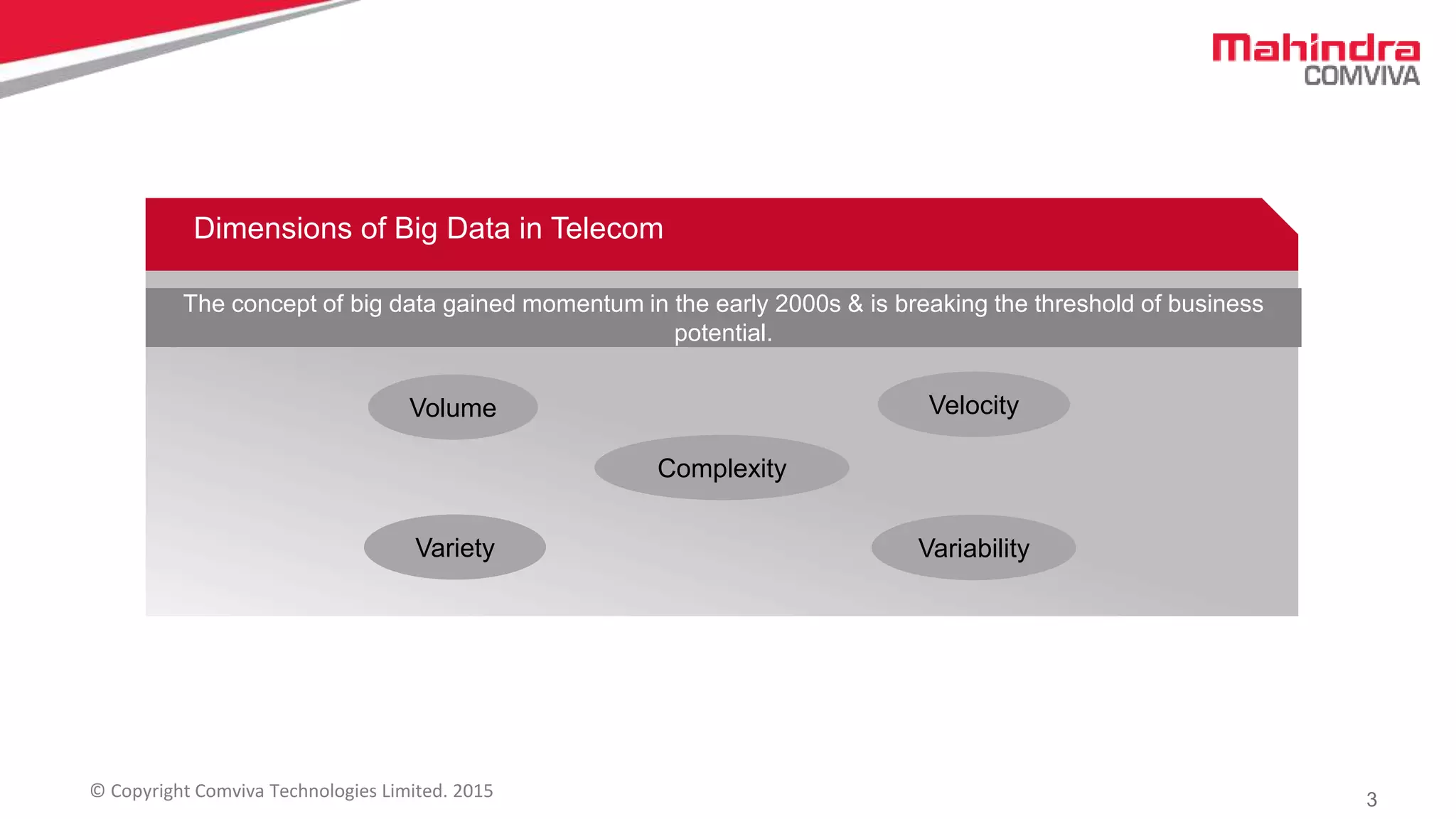 Mahindra COMVIVA

Dimensions of Big Data in Telecom

The concept of big data gained momentum in the early 2000s & is breaking the threshold of business potential.

Volume

Velocity

Complexity

Variety

Variability

© Copyright Comviva Technologies Limited. 2015

3